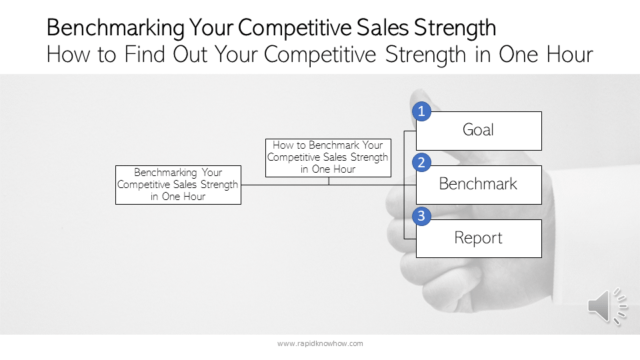 Benchmarking Your Competitive Sales Strength
How to Find Out Your Competitive Strength in One Hour

Benchmarking Your Competitive Sales Strength in One Hour

How to Benchmark Your Competitive Sales Strength in One Hour

1 Goal

2 Benchmark

3 Report

www.rapidknowhow.com